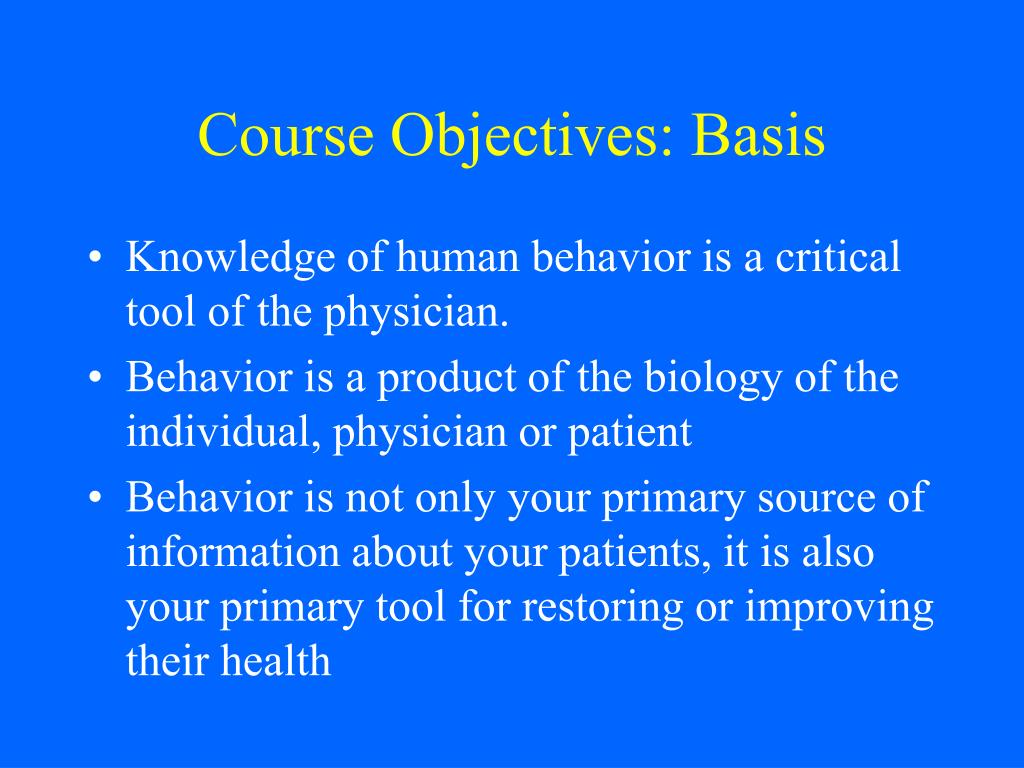 Course Objectives: Basis

• Knowledge of human behavior is a critical tool of the physician.
• Behavior is a product of the biology of the individual, physician or patient
• Behavior is not only your primary source of information about your patients, it is also your primary tool for restoring or improving their health